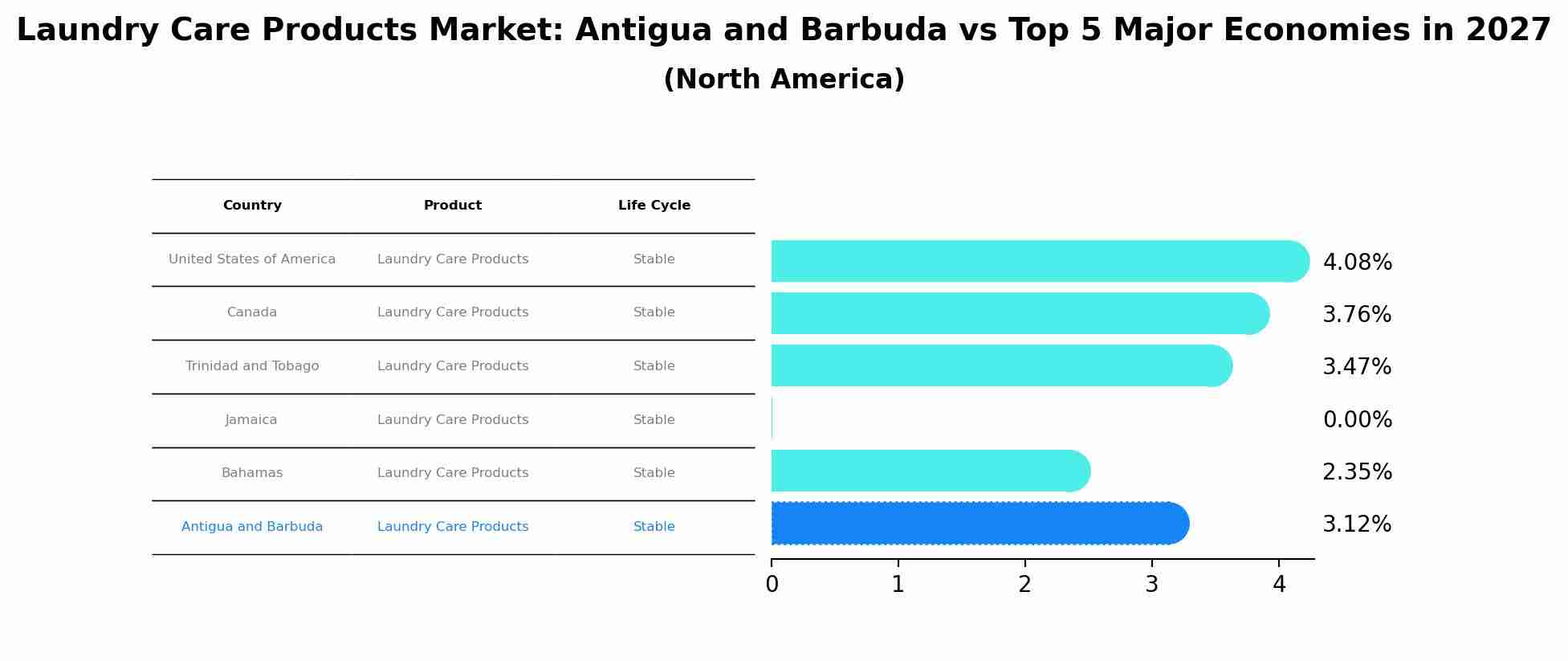 Laundry Care Products Market: Antigua and Barbuda vs Top 5 Major Economies in 2027
(North America)

| Country | Product | Life Cycle |
|---|---|---|
| United States of America | Laundry Care Products | Stable |
| Canada | Laundry Care Products | Stable |
| Trinidad and Tobago | Laundry Care Products | Stable |
| Jamaica | Laundry Care Products | Stable |
| Bahamas | Laundry Care Products | Stable |
| Antigua and Barbuda | Laundry Care Products | Stable |

4.08%
3.76%
3.47%
0.00%
2.35%
3.12%

0 1 2 3 4